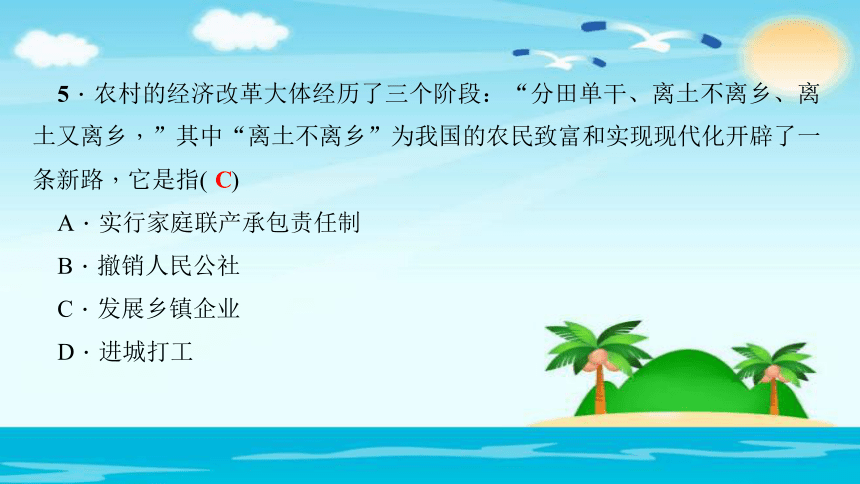 5 · 农村的经济改革大体经历了三个阶段：“分田单干、离土不离乡、离土又离乡，”其中“离土不离乡”为我国的农民致富和实现现代化开辟了一条新路，它是指( C)

A · 实行家庭联产承包责任制

B · 撤销人民公社

C · 发展乡镇企业

D · 进城打工